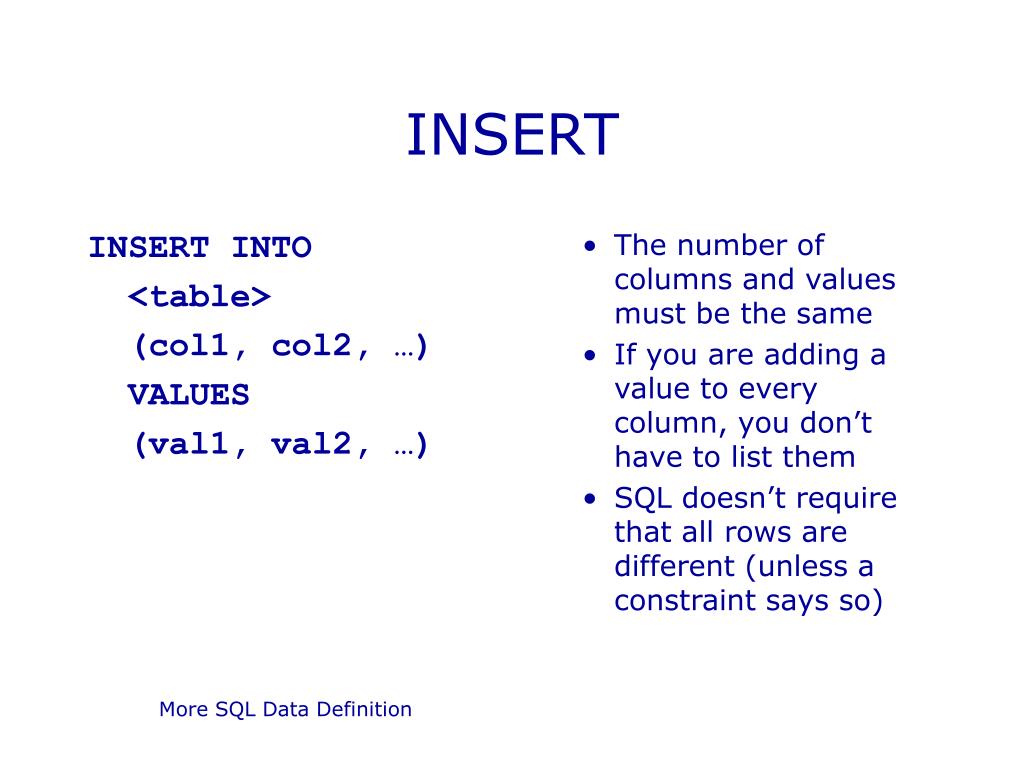 INSERT

INSERT INTO
<table>
(col1, col2, …)
VALUES
(val1, val2, …)

• The number of columns and values must be the same
• If you are adding a value to every column, you don’t have to list them
• SQL doesn’t require that all rows are different (unless a constraint says so)

More SQL Data Definition